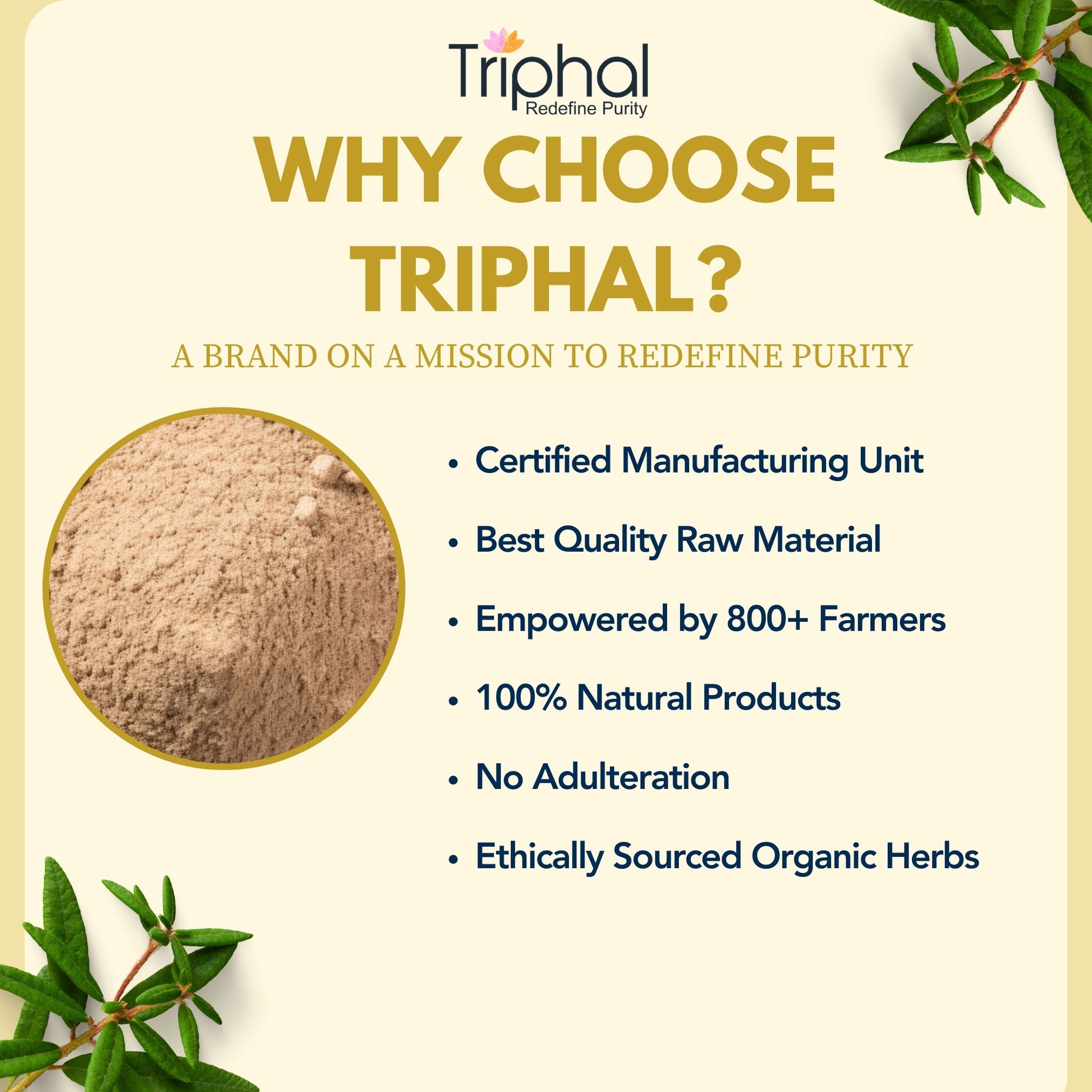 Triphal
Redefine Purity

WHY CHOOSE TRIPHAL?

A BRAND ON A MISSION TO REDEFINE PURITY

• Certified Manufacturing Unit
• Best Quality Raw Material
• Empowered by 800+ Farmers
• 100% Natural Products
• No Adulteration
• Ethically Sourced Organic Herbs